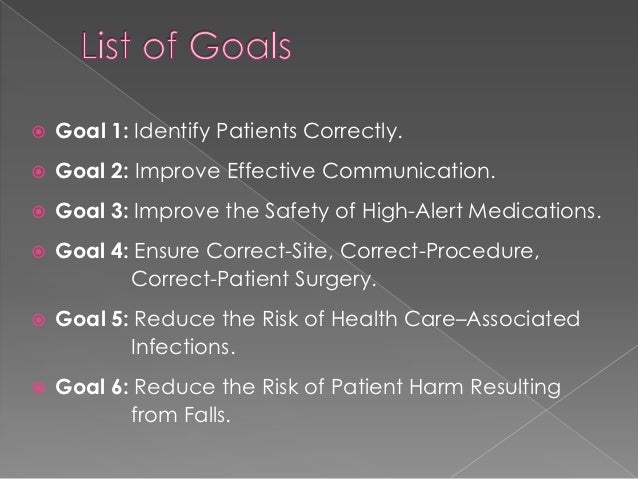 List of Goals

Goal 1: Identify Patients Correctly.

Goal 2: Improve Effective Communication.

Goal 3: Improve the Safety of High-Alert Medications.

Goal 4: Ensure Correct-Site, Correct-Procedure, Correct-Patient Surgery.

Goal 5: Reduce the Risk of Health Care–Associated Infections.

Goal 6: Reduce the Risk of Patient Harm Resulting from Falls.